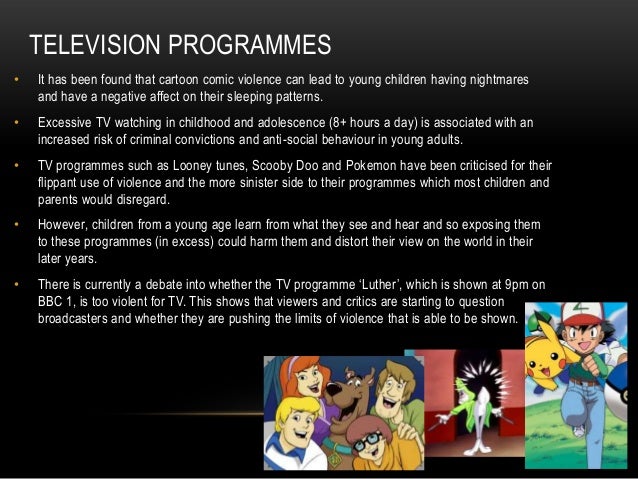 TELEVISION PROGRAMMES

• It has been found that cartoon comic violence can lead to young children having nightmares and have a negative affect on their sleeping patterns.

• Excessive TV watching in childhood and adolescence (8+ hours a day) is associated with an increased risk of criminal convictions and anti-social behaviour in young adults.

• TV programmes such as Looney tunes, Scooby Doo and Pokemon have been criticised for their flippant use of violence and the more sinister side to their programmes which most children and parents would disregard.

• However, children from a young age learn from what they see and hear and so exposing them to these programmes (in excess) could harm them and distort their view on the world in their later years.

• There is currently a debate into whether the TV programme 'Luther', which is shown at 9pm on BBC 1, is too violent for TV. This shows that viewers and critics are starting to question broadcasters and whether they are pushing the limits of violence that is able to be shown.